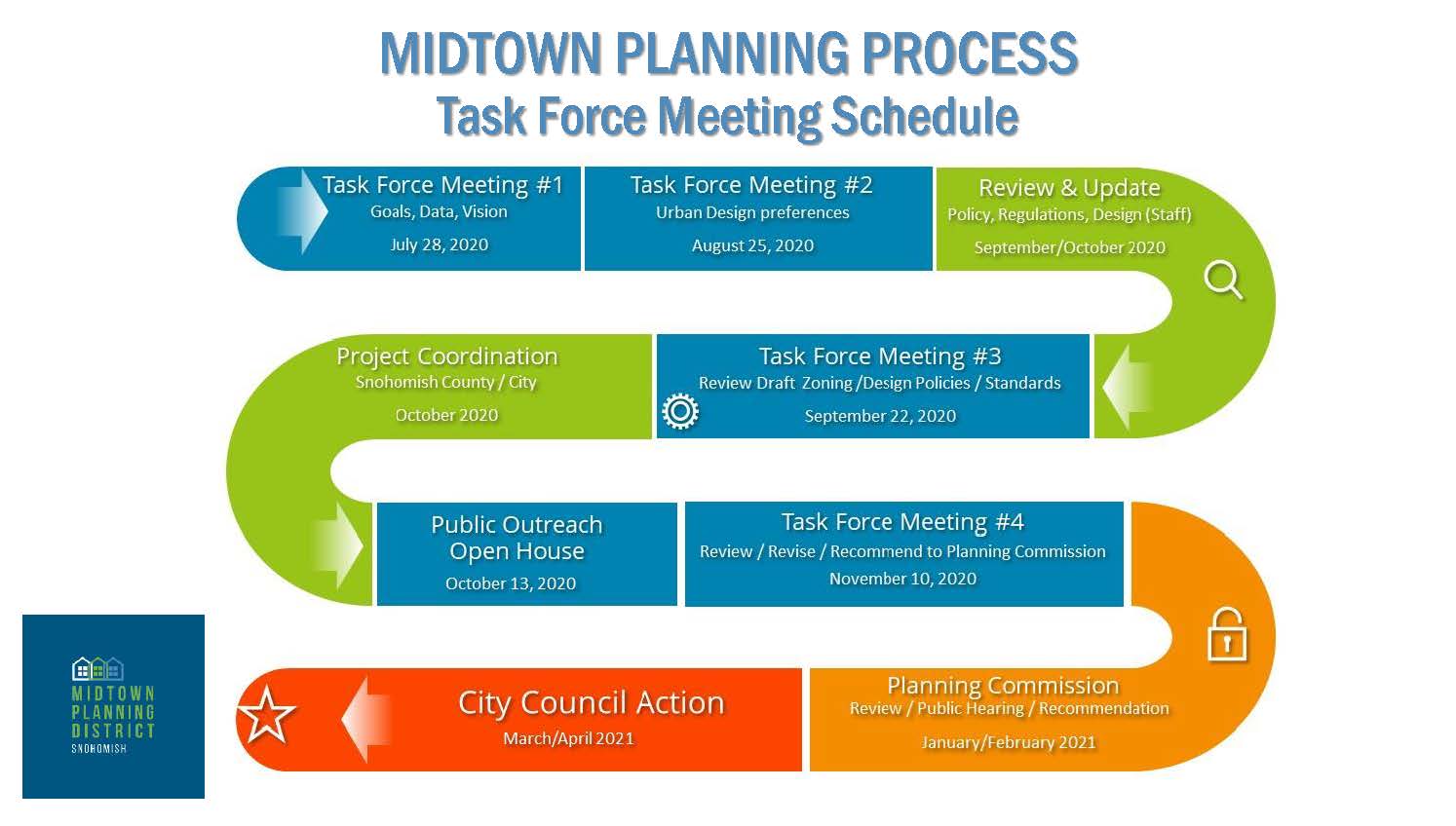 MIDTOWN PLANNING PROCESS
Task Force Meeting Schedule

Task Force Meeting #1
Goals, Data, Vision
July 28, 2020

Task Force Meeting #2
Urban Design preferences
August 25, 2020

Review & Update
Policy, Regulations, Design (Staff)
September/October 2020

Task Force Meeting #3
Review Draft Zoning /Design Policies / Standards
September 22, 2020

Project Coordination
Snohomish County / City
October 2020

Public Outreach
Open House
October 13, 2020

Task Force Meeting #4
Review / Revise / Recommend to Planning Commission
November 10, 2020

Planning Commission
Review / Public Hearing / Recommendation
January/February 2021

City Council Action
March/April 2021

MIDTOWN
PLANNING
DISTRICT
SNOHOMISH